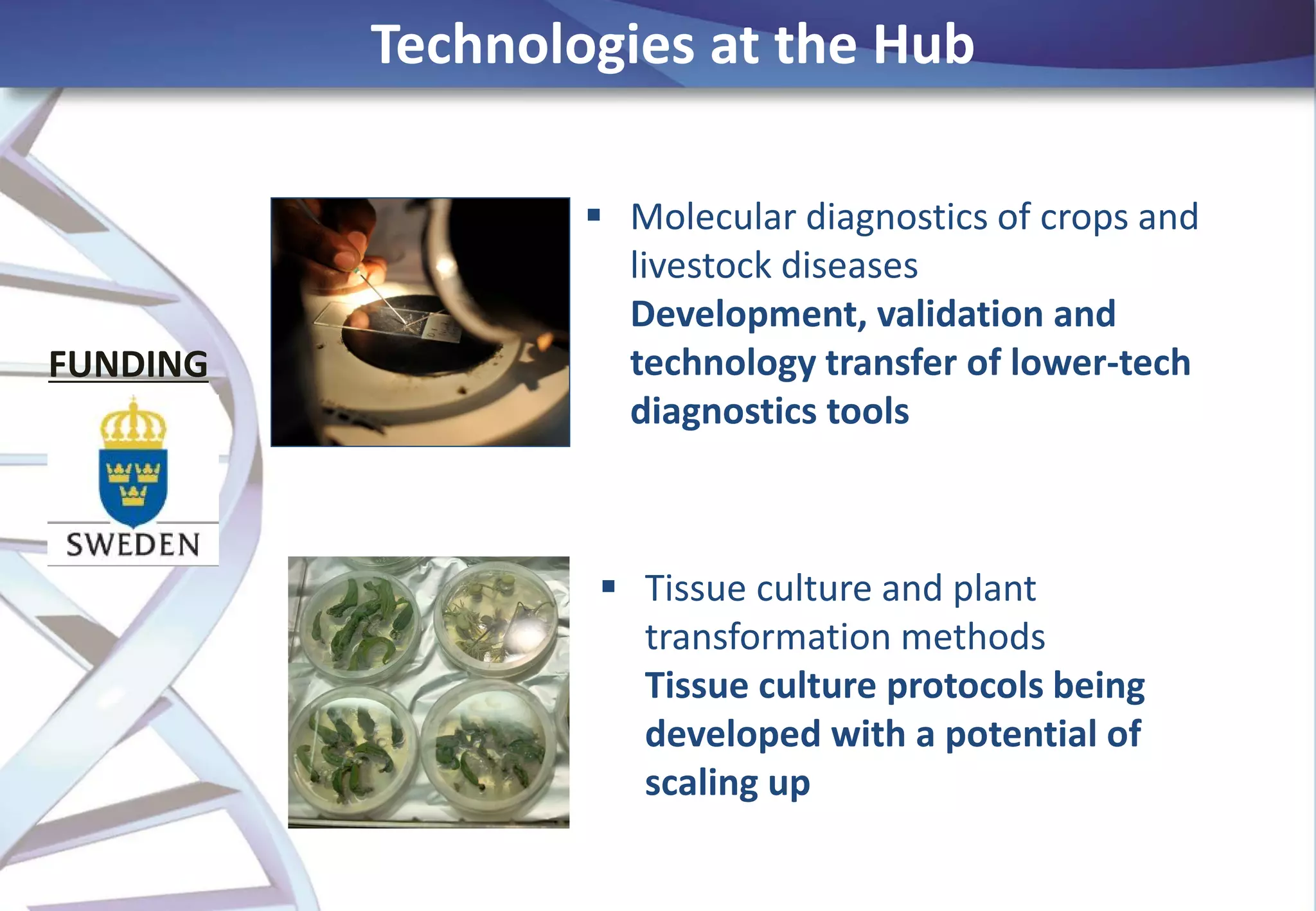 Technologies at the Hub

FUNDING

SWEDEN

▪ Molecular diagnostics of crops and livestock diseases
Development, validation and technology transfer of lower-tech diagnostics tools

▪ Tissue culture and plant transformation methods
Tissue culture protocols being developed with a potential of scaling up